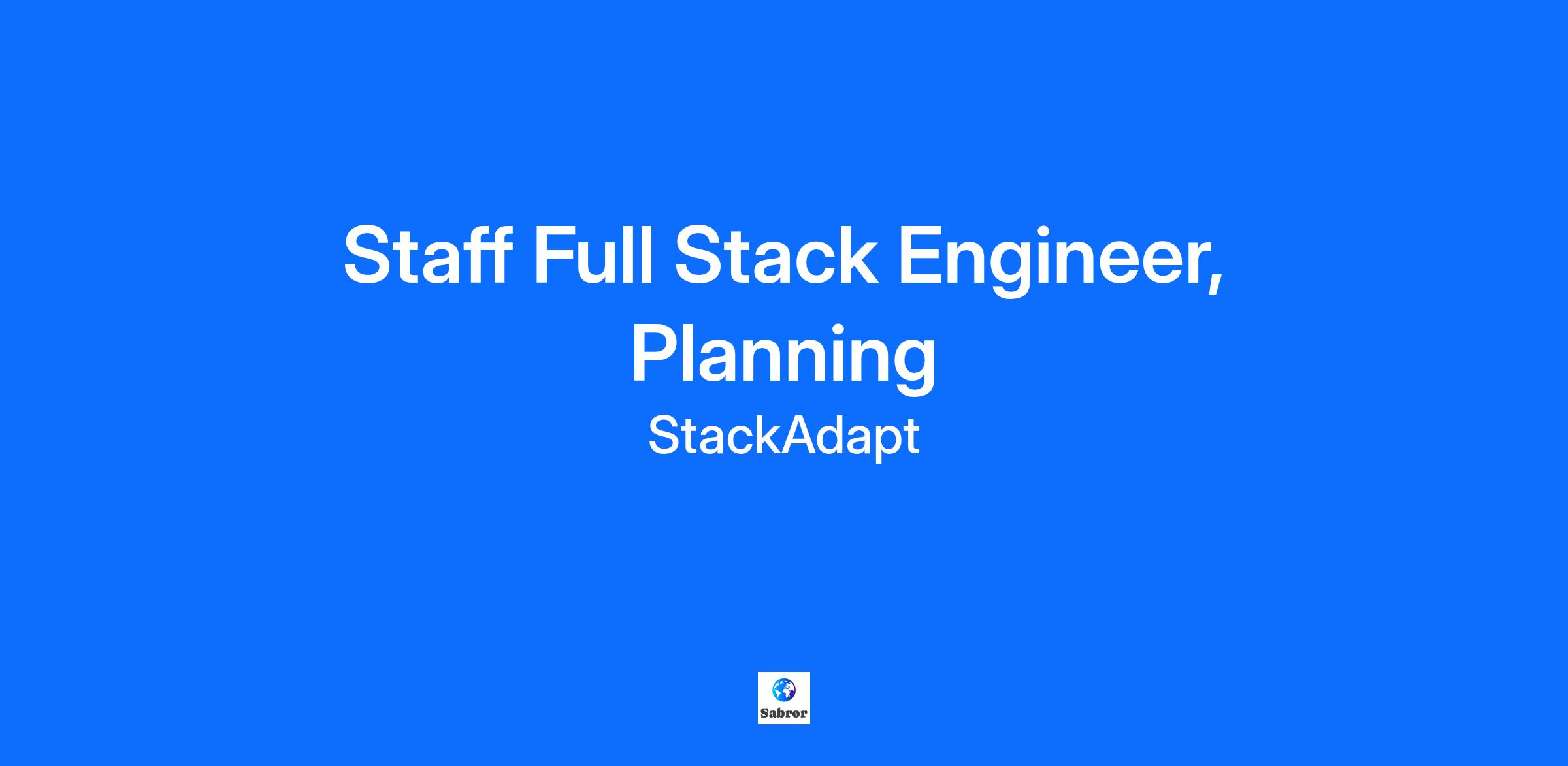 Staff Full Stack Engineer, Planning

StackAdapt

Sabror